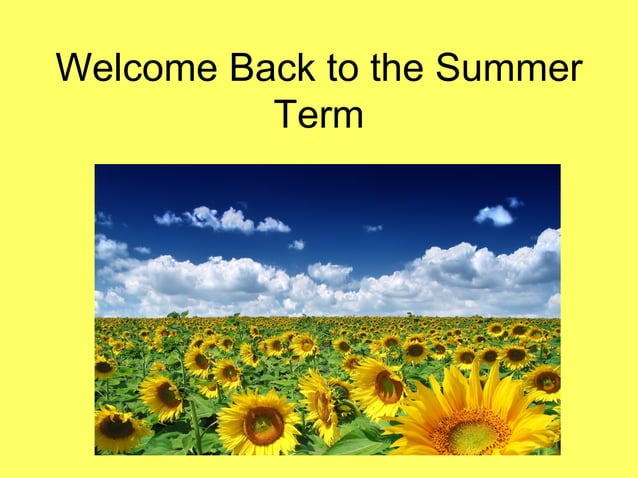 Welcome Back to the Summer Term